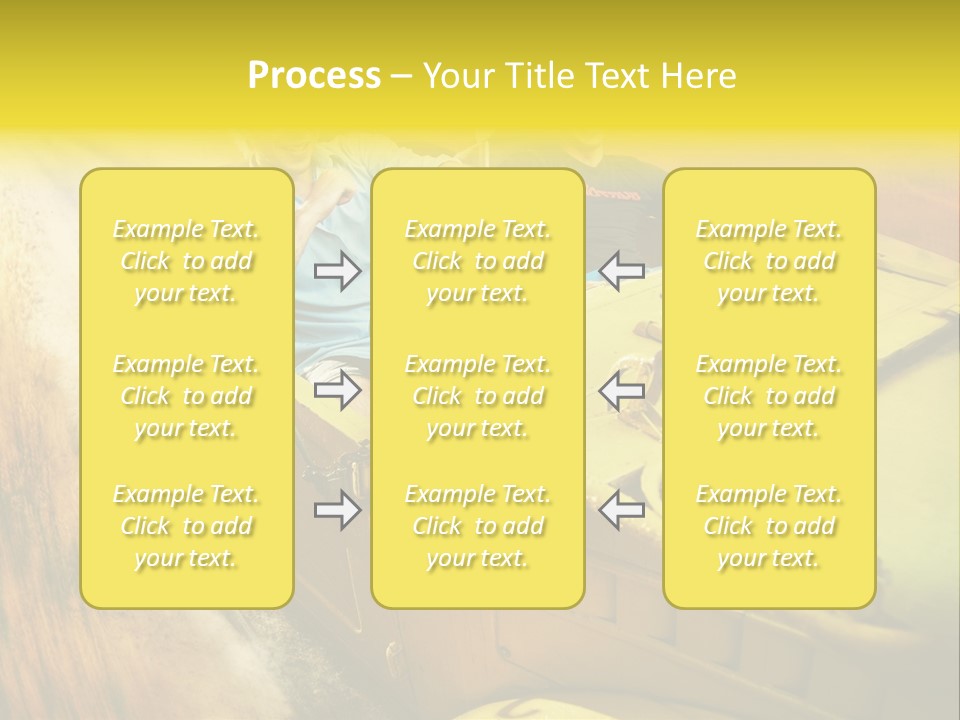 Process – Your Title Text Here

Example Text. Click to add your text.

Example Text. Click to add your text.

Example Text. Click to add your text.

Example Text. Click to add your text.

Example Text. Click to add your text.

Example Text. Click to add your text.

Example Text. Click to add your text.

Example Text. Click to add your text.

Example Text. Click to add your text.